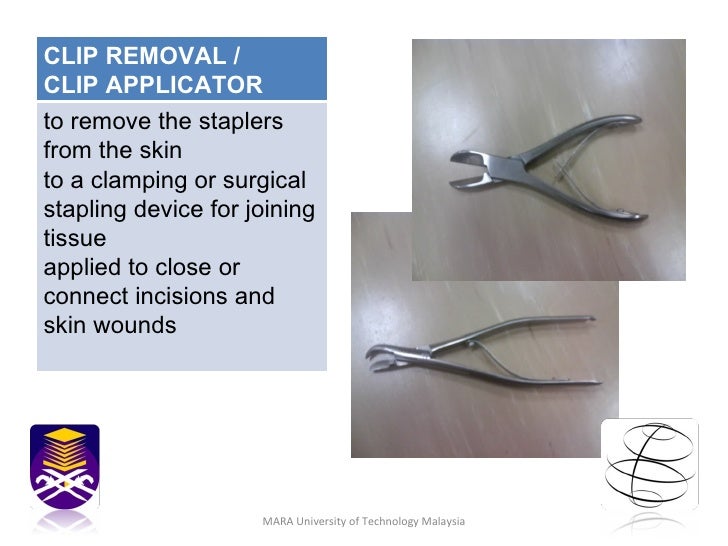 CLIP REMOVAL / CLIP APPLICATOR

to remove the staplers from the skin
to a clamping or surgical stapling device for joining tissue
applied to close or connect incisions and skin wounds

MARA University of Technology Malaysia